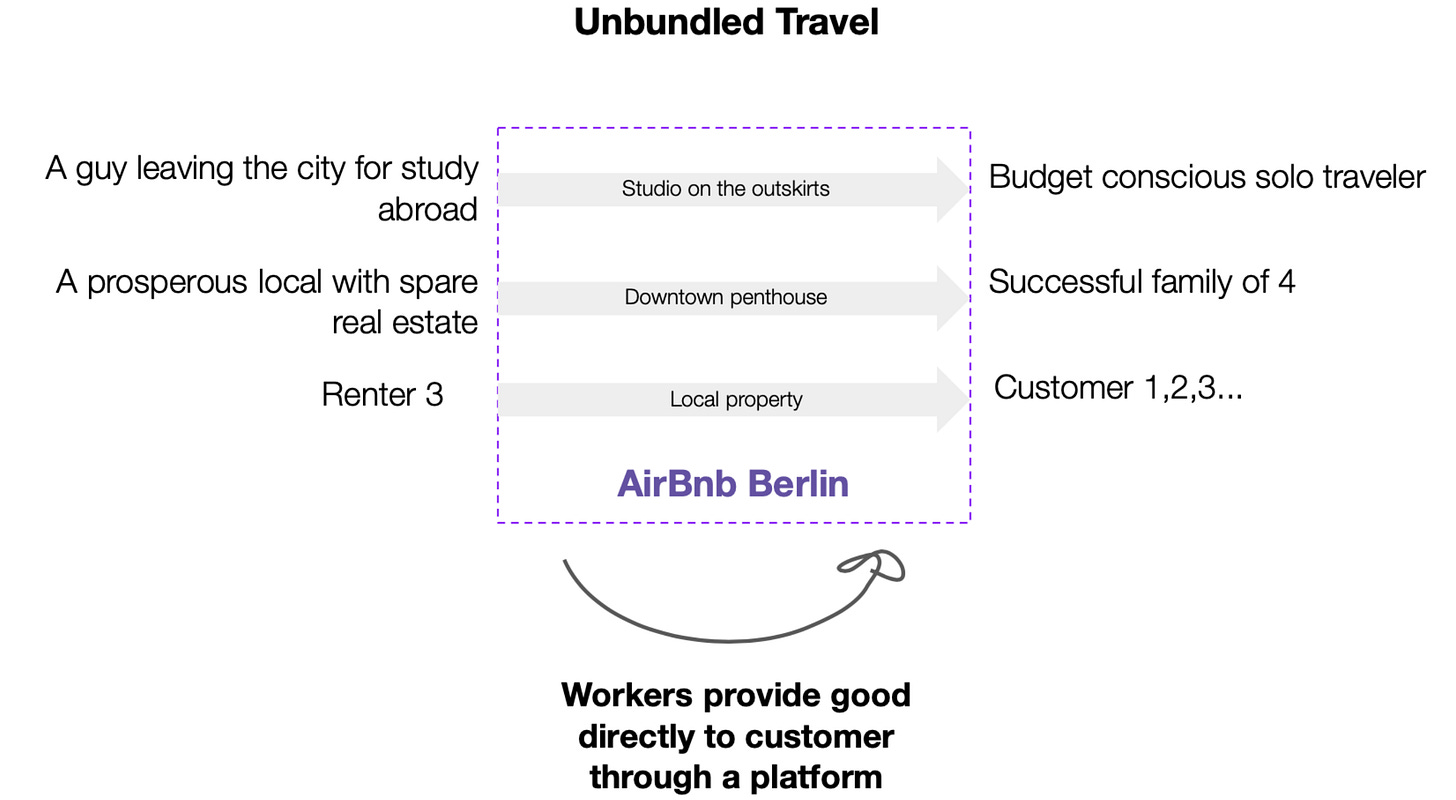 Unbundled Travel

A guy leaving the city for study abroad

Studio on the outskirts

Budget conscious solo traveler

A prosperous local with spare real estate

Downtown penthouse

Successful family of 4

Renter 3

Local property

Customer 1,2,3...

AirBnb Berlin

Workers provide good directly to customer through a platform